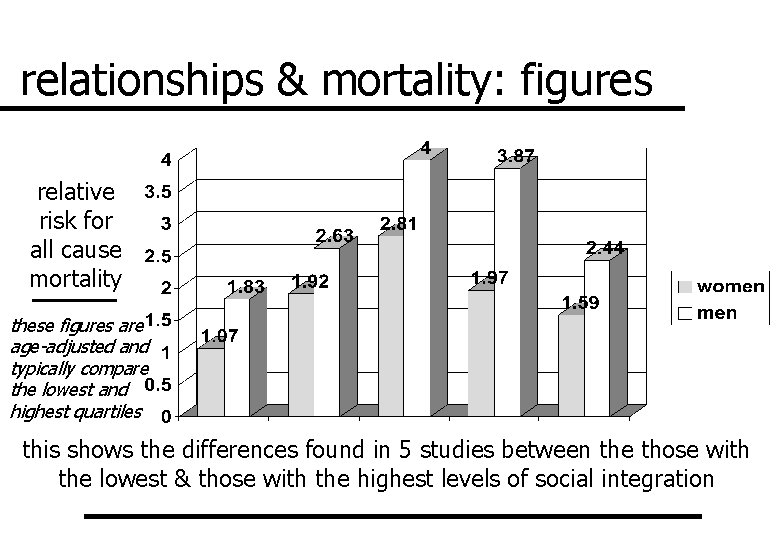 relationships & mortality: figures

relative risk for all cause mortality

these figures are age-adjusted and typically compare the lowest and highest quartiles

4
3.5
3
2.5
2
1.5
1
0.5
0

1.07
1.83
1.92
2.63
2.81
4
1.97
3.87
1.59
2.44

women
men

this shows the differences found in 5 studies between the those with the lowest & those with the highest levels of social integration